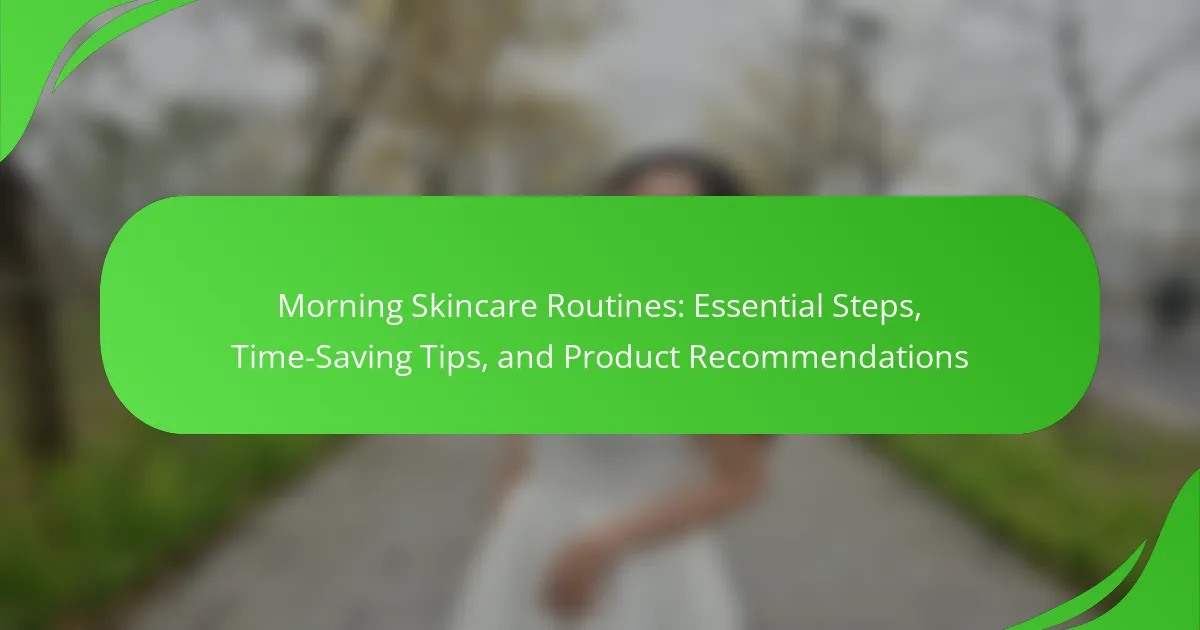 Morning Skincare Routines: Essential Steps, Time-Saving Tips, and Product Recommendations